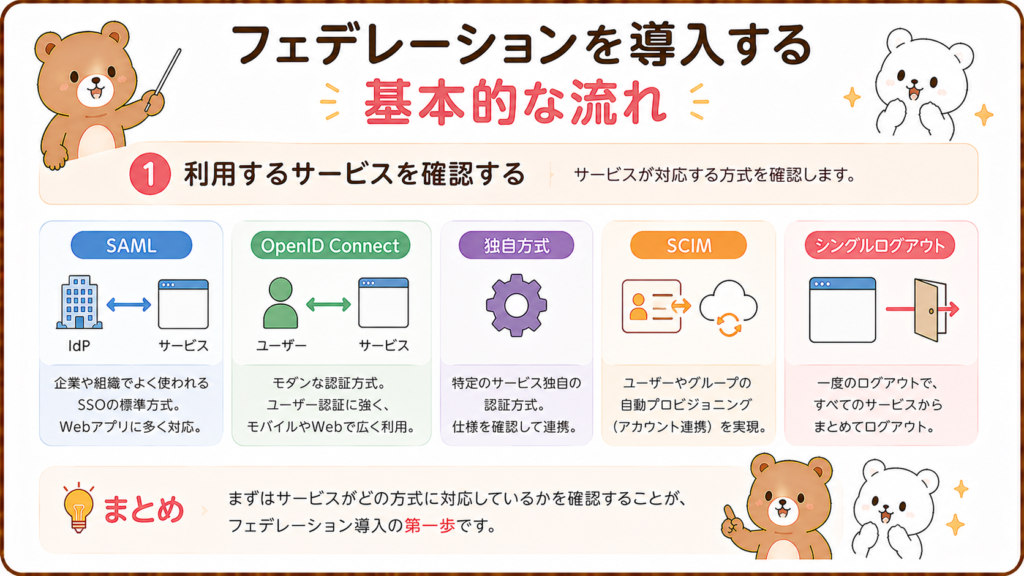 フェデレーションを導入する
基本的な流れ

1 利用するサービスを確認する
サービスが対応する方式を確認します。

SAML
IdP
サービス
企業や組織でよく使われるSSOの標準方式。Webアプリに多く対応。

OpenID Connect
ユーザー
サービス
モダンな認証方式。ユーザー認証に強く、モバイルやWebで広く利用。

独自方式
特定のサービス独自の認証方式。仕様を確認して連携。

SCIM
ユーザーやグループの自動プロビジョニング（アカウント連携）を実現。

シングルログアウト
一度のログアウトで、すべてのサービスからまとめてログアウト。

まとめ
まずはサービスがどの方式に対応しているかを確認することが、フェデレーション導入の第一歩です。